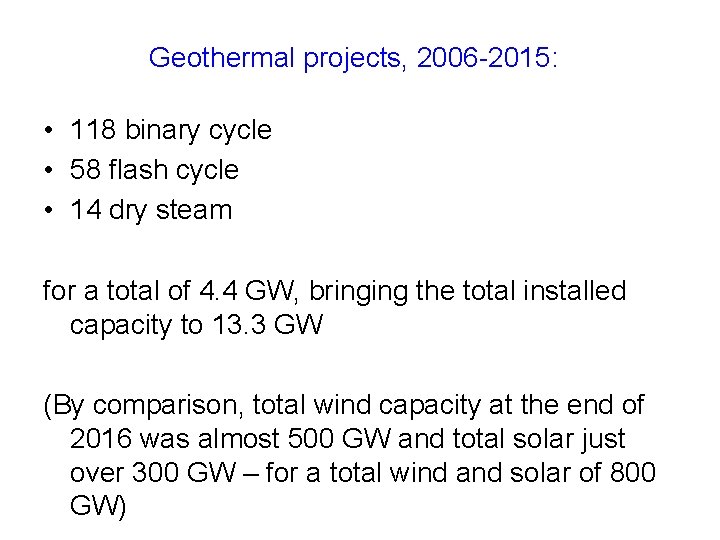 Geothermal projects, 2006-2015:

• 118 binary cycle
• 58 flash cycle
• 14 dry steam

for a total of 4.4 GW, bringing the total installed capacity to 13.3 GW

(By comparison, total wind capacity at the end of 2016 was almost 500 GW and total solar just over 300 GW – for a total wind and solar of 800 GW)